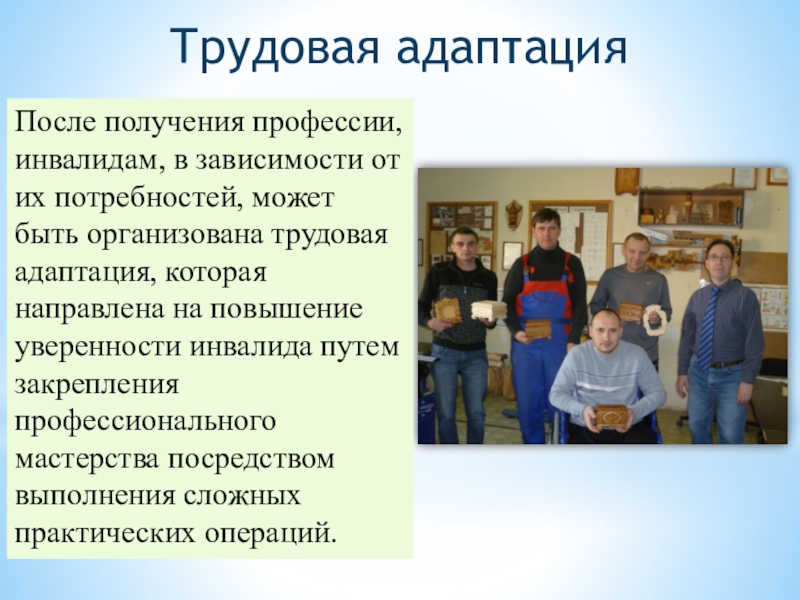 Трудовая адаптация

После получения профессии, инвалидам, в зависимости от их потребностей, может быть организована трудовая адаптация, которая направлена на повышение уверенности инвалида путем закрепления профессионального мастерства посредством выполнения сложных практических операций.